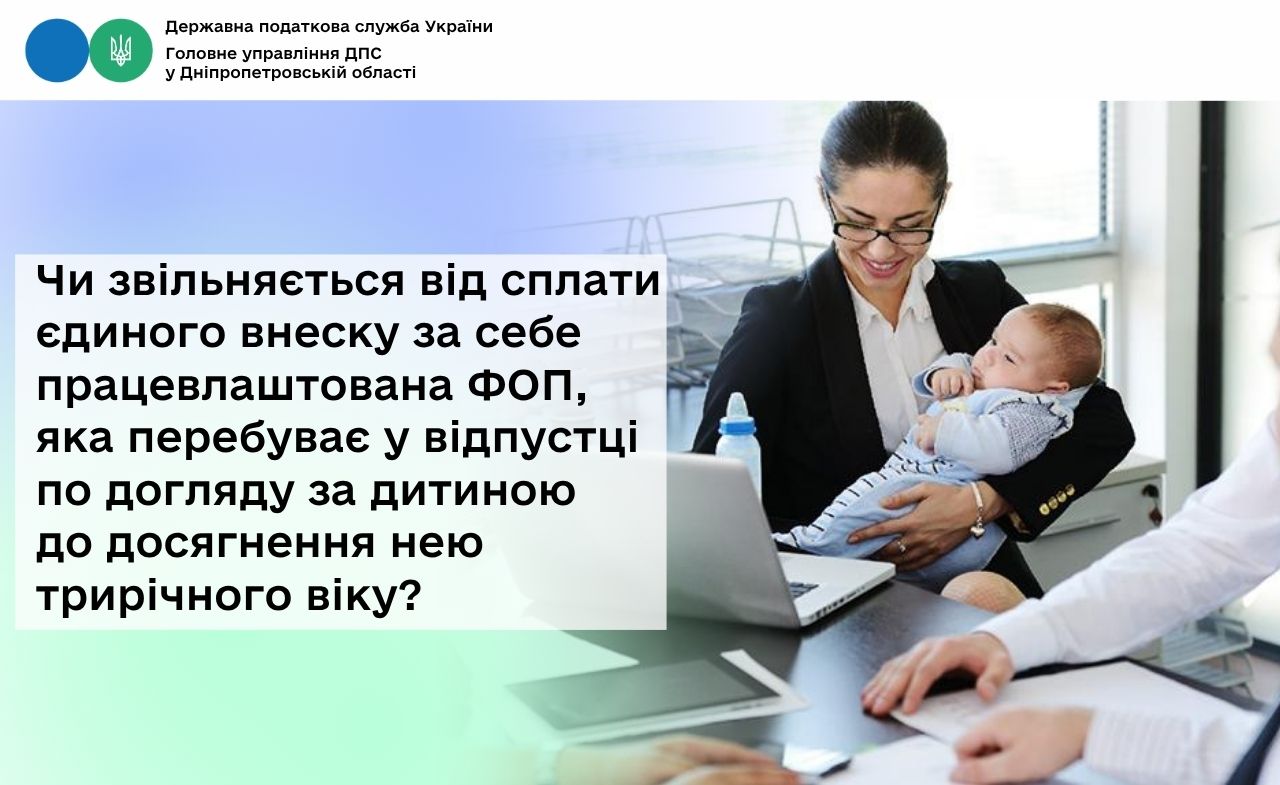 Державна податкова служба України
Головне управління ДПС
у Дніпропетровській області

Чи звільняється від сплати єдиного внеску за себе працевлаштована ФОП, яка перебуває у відпустці по догляду за дитиною до досягнення нею трирічного віку?